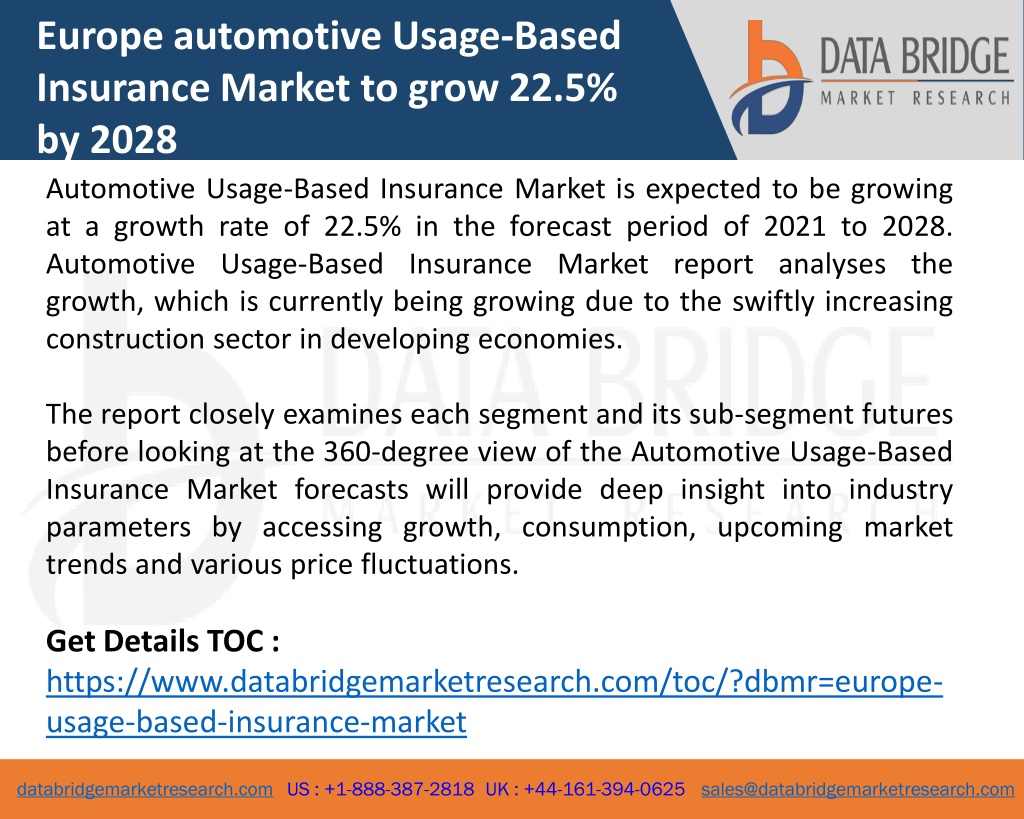 Europe automotive Usage-Based Insurance Market to grow 22.5% by 2028

DATA BRIDGE
MARKET RESEARCH

Automotive Usage-Based Insurance Market is expected to be growing at a growth rate of 22.5% in the forecast period of 2021 to 2028. Automotive Usage-Based Insurance Market report analyses the growth, which is currently being growing due to the swiftly increasing construction sector in developing economies.

The report closely examines each segment and its sub-segment futures before looking at the 360-degree view of the Automotive Usage-Based Insurance Market forecasts will provide deep insight into industry parameters by accessing growth, consumption, upcoming market trends and various price fluctuations.

Get Details TOC :
https://www.databridgemarketresearch.com/toc/?dbmr=europe-usage-based-insurance-market

databridgemarketresearch.com US : +1-888-387-2818 UK : +44-161-394-0625 sales@databridgemarketresearch.com